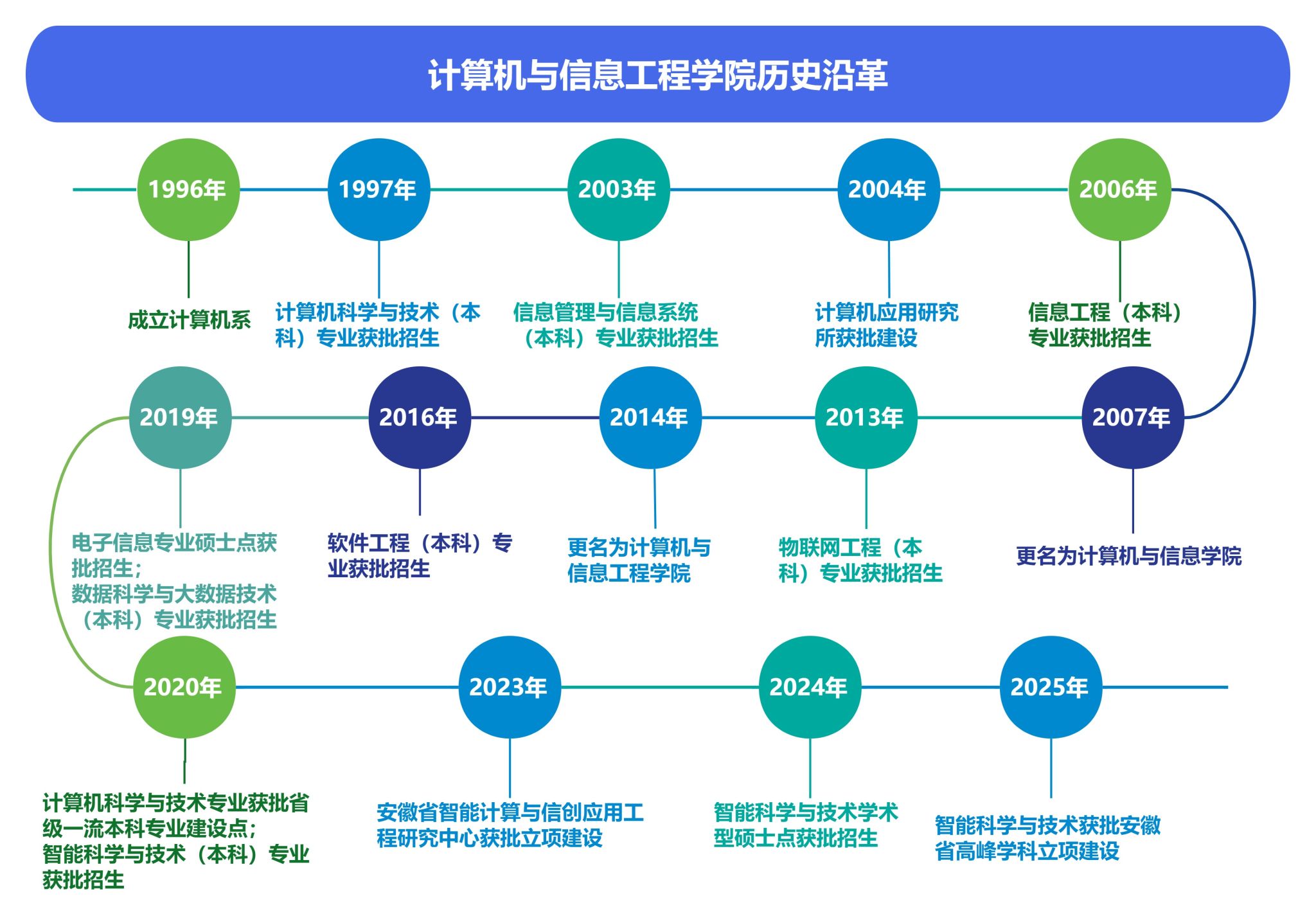 计算机与信息工程学院历史沿革

1996年
成立计算机系

1997年
计算机科学与技术（本科）专业获批招生

2003年
信息管理与信息系统（本科）专业获批招生

2004年
计算机应用研究所获批建设

2006年
信息工程（本科）专业获批招生

2007年
更名为计算机与信息学院

2013年
物联网工程（本科）专业获批招生

2014年
更名为计算机与信息工程学院

2016年
软件工程（本科）专业获批招生

2019年
电子信息专业硕士点获批招生；
数据科学与大数据技术（本科）专业获批招生

2020年
计算机科学与技术专业获批省级一流本科专业建设点；
智能科学与技术（本科）专业获批招生

2023年
安徽省智能计算与信创应用工程研究中心获批立项建设

2024年
智能科学与技术学术型硕士点获批招生

2025年
智能科学与技术获批安徽省高峰学科立项建设